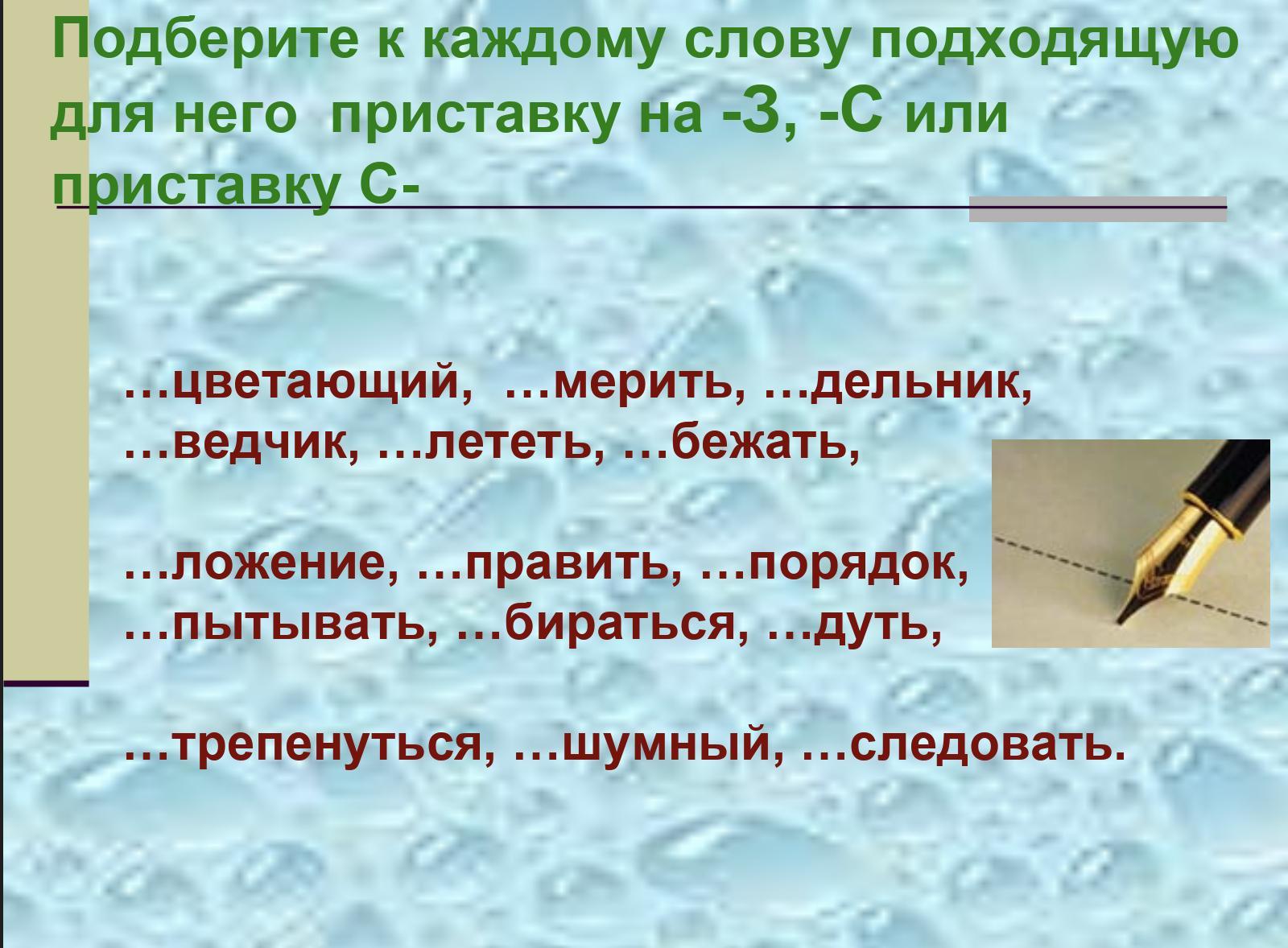 Подберите к каждому слову подходящую для него приставку на -З, -С или приставку С-

…цветающий, …мерить, …дельник, …ведчик, …лететь, …бежать,

…ложение, …править, …порядок, …пытывать, …бираться, …дуть,

…трепенуться, …шумный, …следовать.